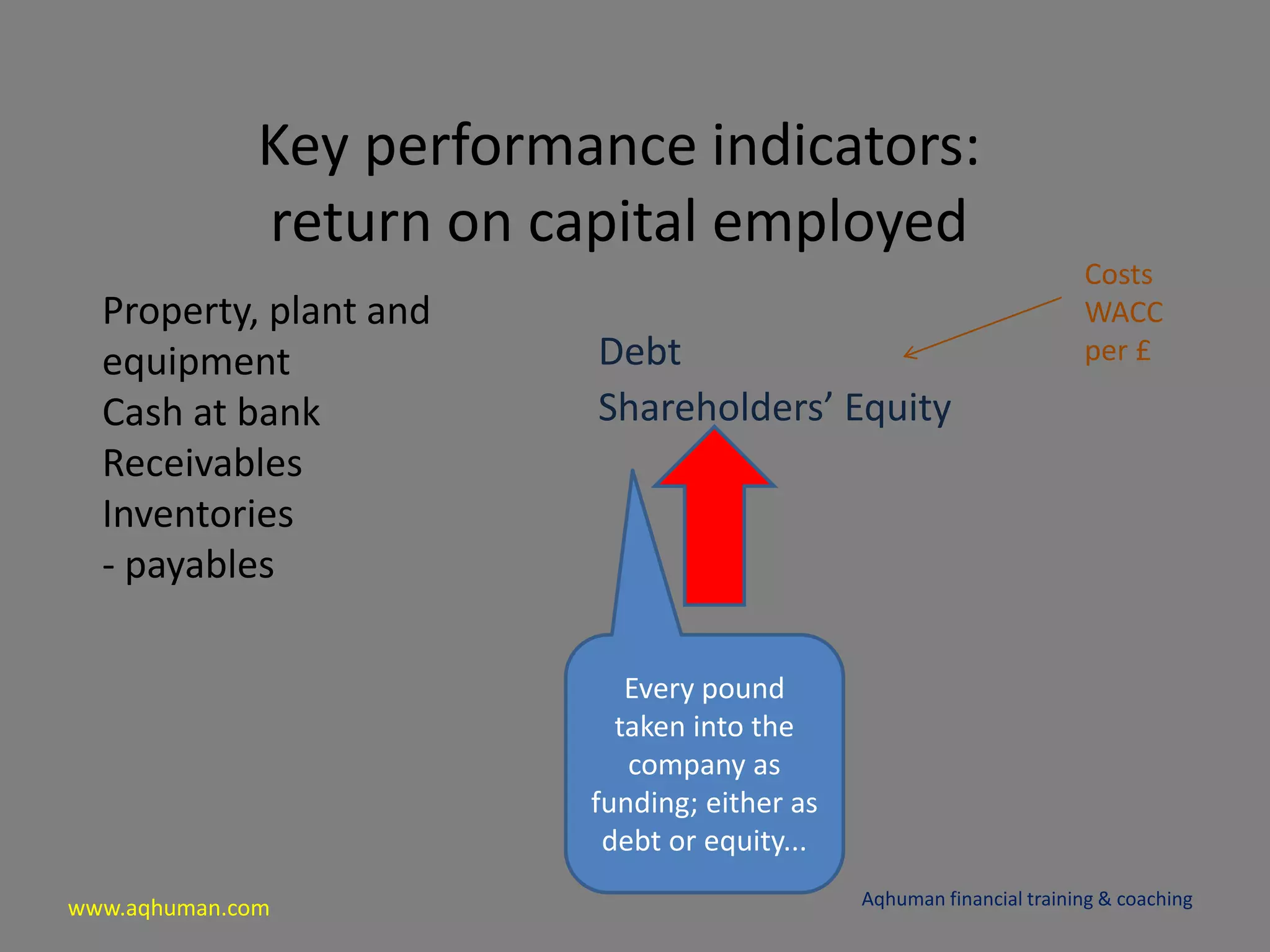 Key performance indicators: return on capital employed

Property, plant and equipment
Cash at bank
Receivables
Inventories
- payables

Debt
Shareholders' Equity

Costs
WACC
per £

Every pound taken into the company as funding; either as debt or equity...

www.aqhuman.com

Aqhuman financial training & coaching